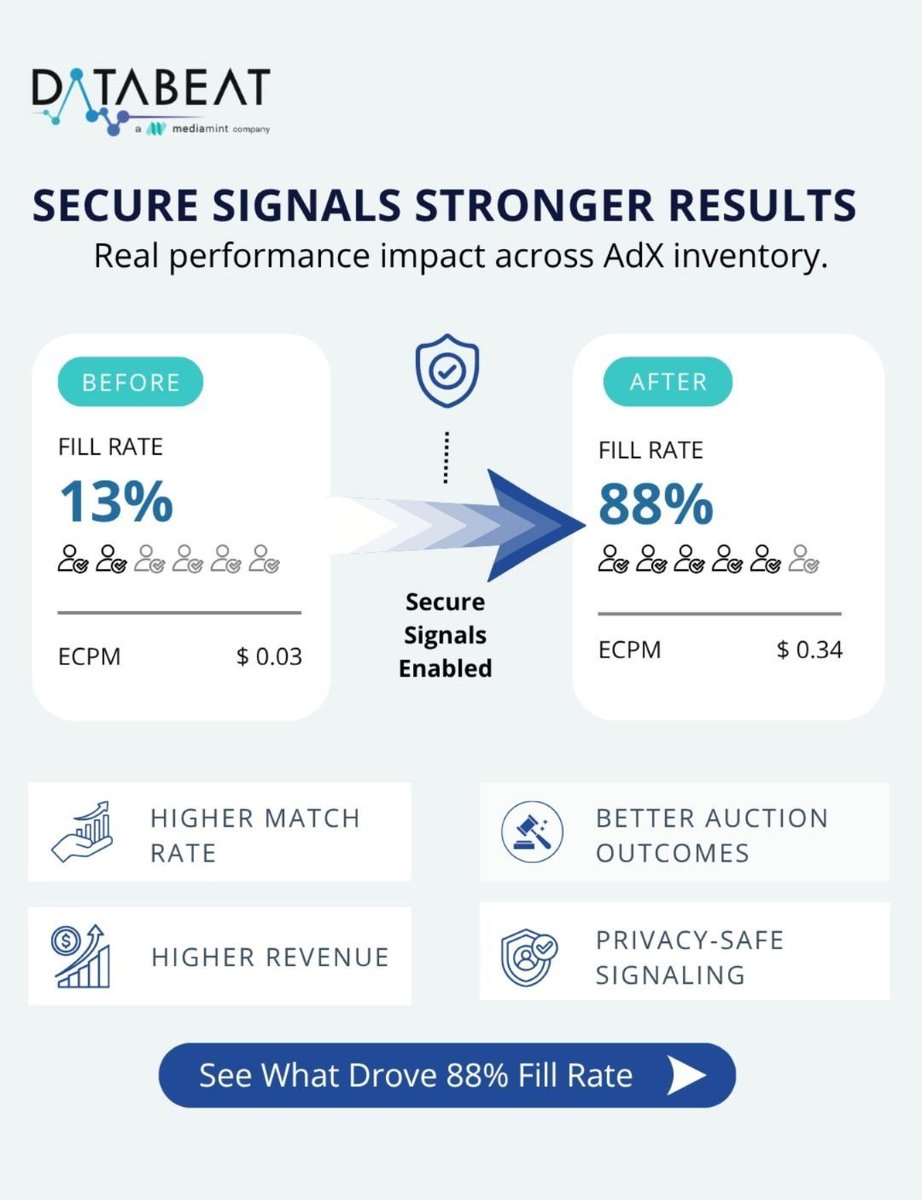 DATABEAT
a mediamint company

SECURE SIGNALS STRONGER RESULTS
Real performance impact across AdX inventory.

BEFORE
FILL RATE
13%
ECPM $ 0.03

Secure Signals Enabled

AFTER
FILL RATE
88%
ECPM $ 0.34

HIGHER MATCH RATE

BETTER AUCTION OUTCOMES

HIGHER REVENUE

PRIVACY-SAFE SIGNALING

See What Drove 88% Fill Rate